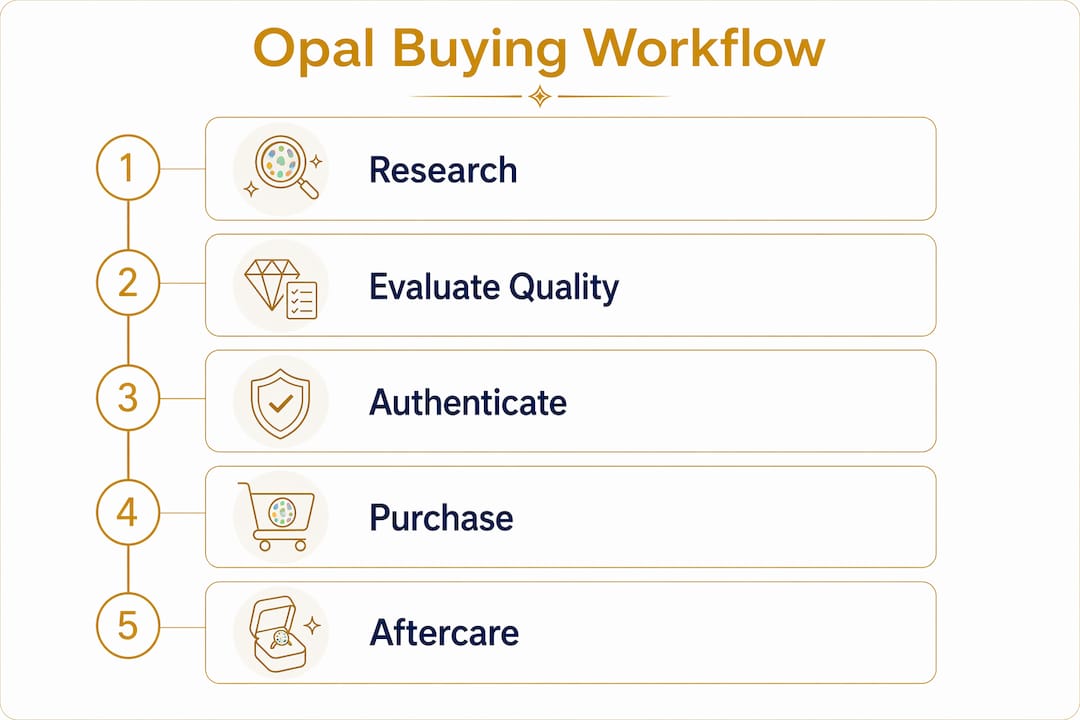 Opal Buying Workflow

1 Research

2 Evaluate Quality

3 Authenticate

4 Purchase

5 Aftercare